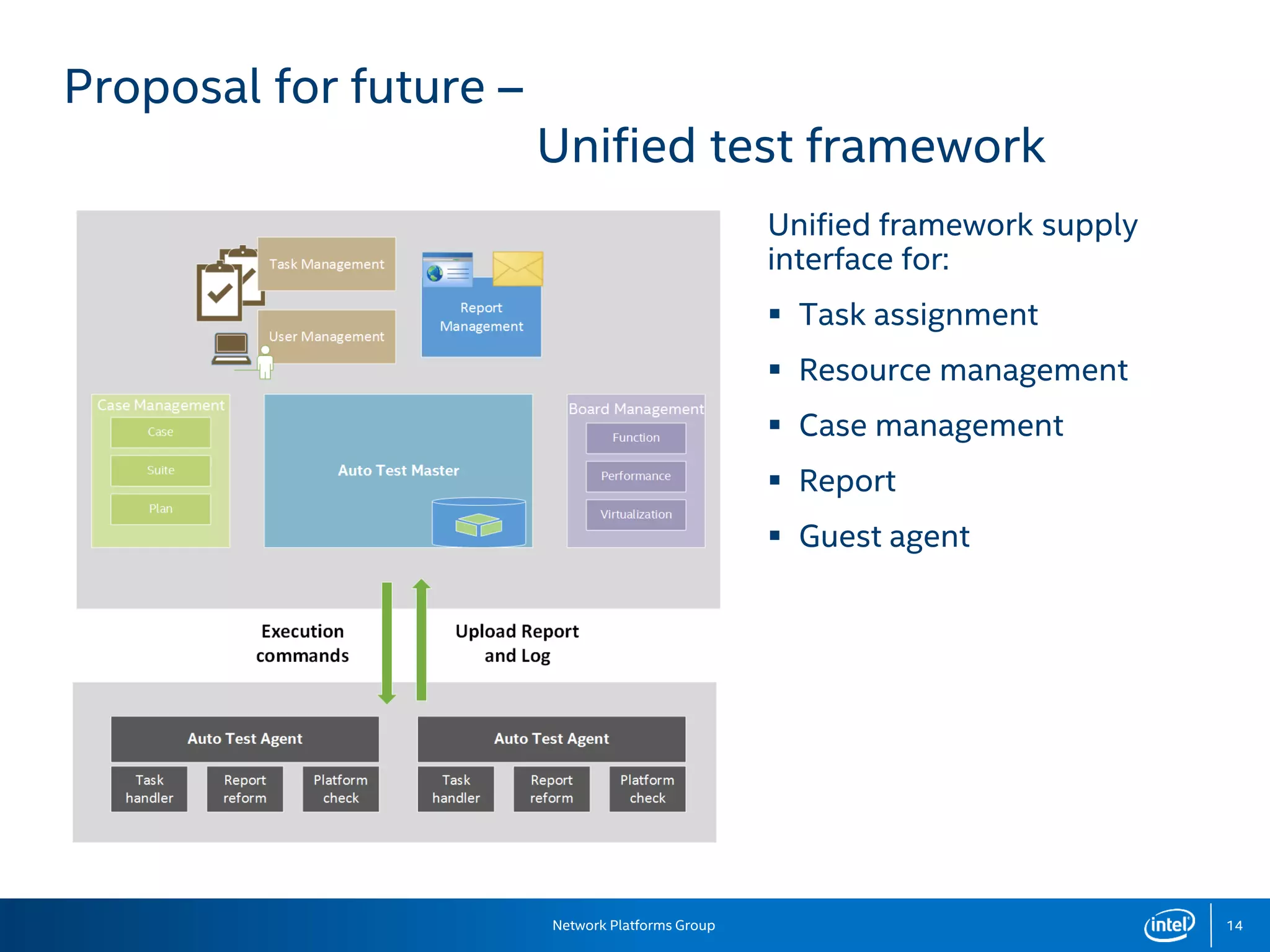 Proposal for future –
Unified test framework

Task Management

User Management

Report Management

Case Management

Case

Suite

Plan

Auto Test Master

Board Management

Function

Performance

Virtualization

Execution commands

Upload Report and Log

Auto Test Agent

Task handler

Report reform

Platform check

Auto Test Agent

Task handler

Report reform

Platform check

Unified framework supply interface for:

▪ Task assignment
▪ Resource management
▪ Case management
▪ Report
▪ Guest agent

Network Platforms Group

intel

14